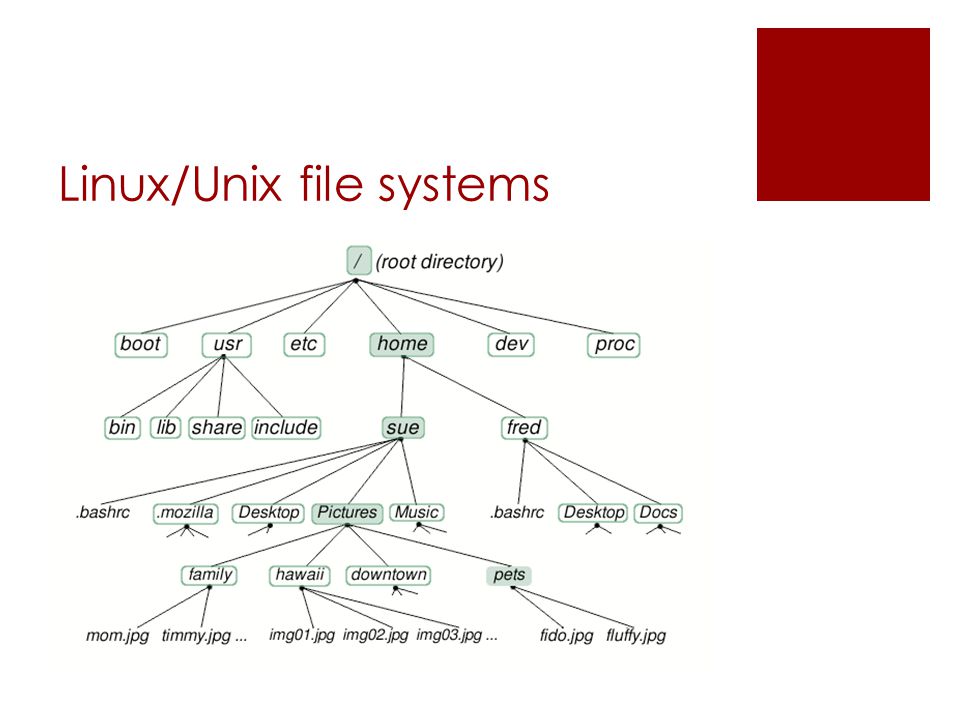 Linux/Unix file systems

/ (root directory)

boot usr etc home dev proc

bin lib share include sue fred

.bashrc .mozilla Desktop Pictures Music .bashrc Desktop Docs

family hawaii downtown pets

mom.jpg timmy.jpg ... img01.jpg img02.jpg img03.jpg ... fido.jpg fluffy.jpg